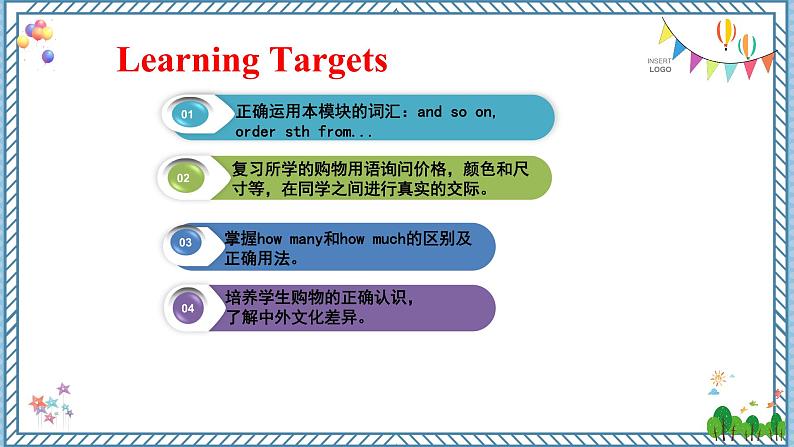 Learning Targets

INSERT LOGO

01 正确运用本模块的词汇：and so on, order sth from...

02 复习所学的购物用语询问价格，颜色和尺寸等，在同学之间进行真实的交际。

03 掌握how many和how much的区别及正确用法。

04 培养学生购物的正确认识，了解中外文化差异。